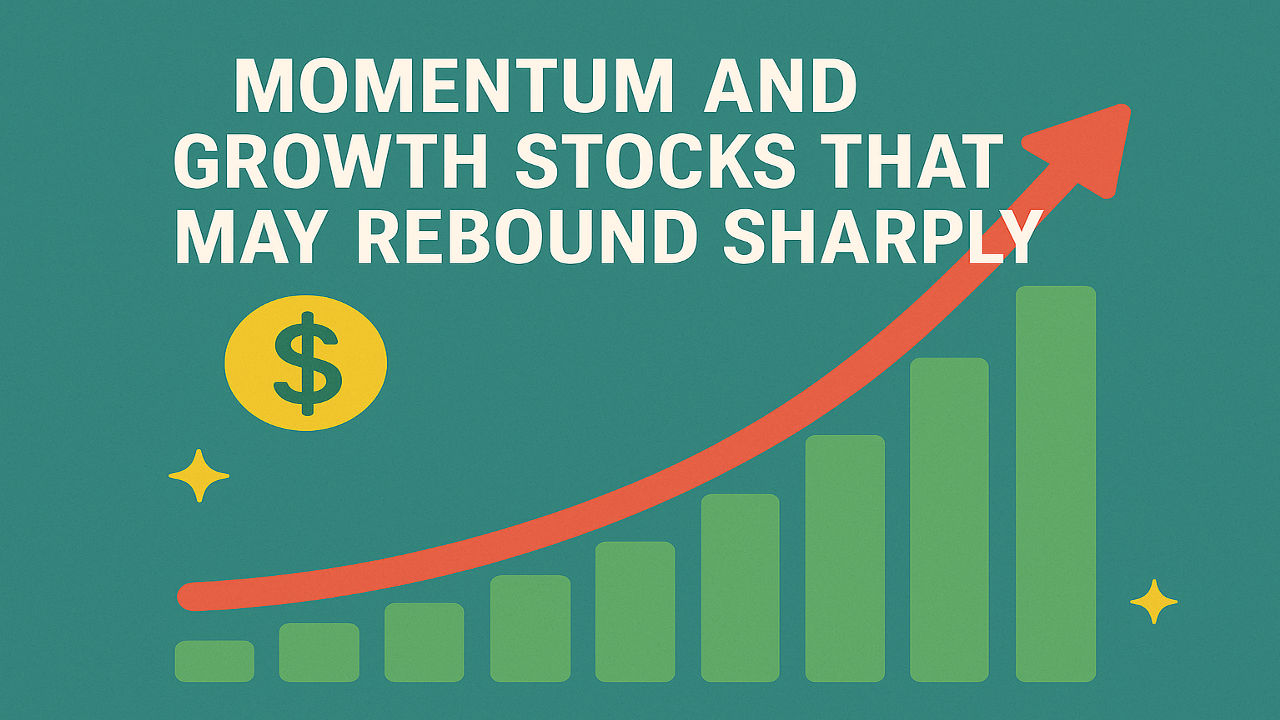 MOMENTUM AND GROWTH STOCKS THAT MAY REBOUND SHARPLY

$